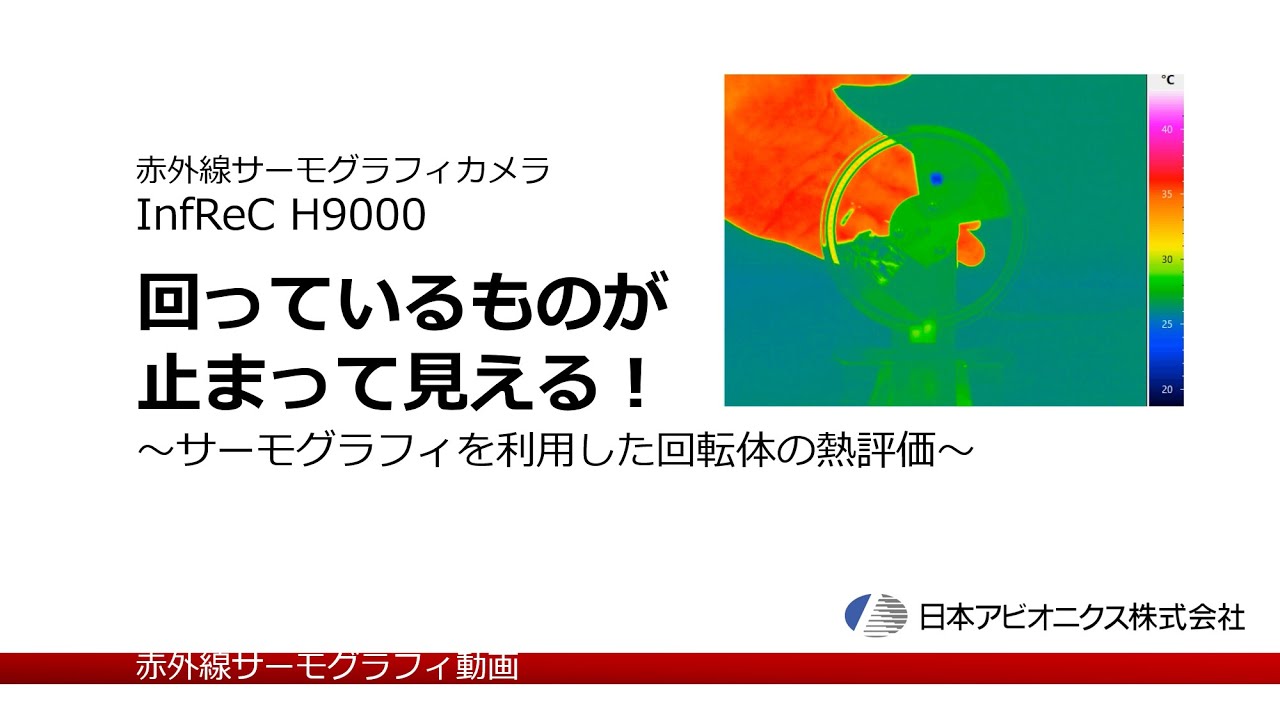 赤外線サーモグラフィカメラ
InfReC H9000

回っているものが
止まって見える！

～サーモグラフィを利用した回転体の熱評価～

°C
40
35
30
25
20

日本アビオニクス株式会社

赤外線サーモグラフィ動画